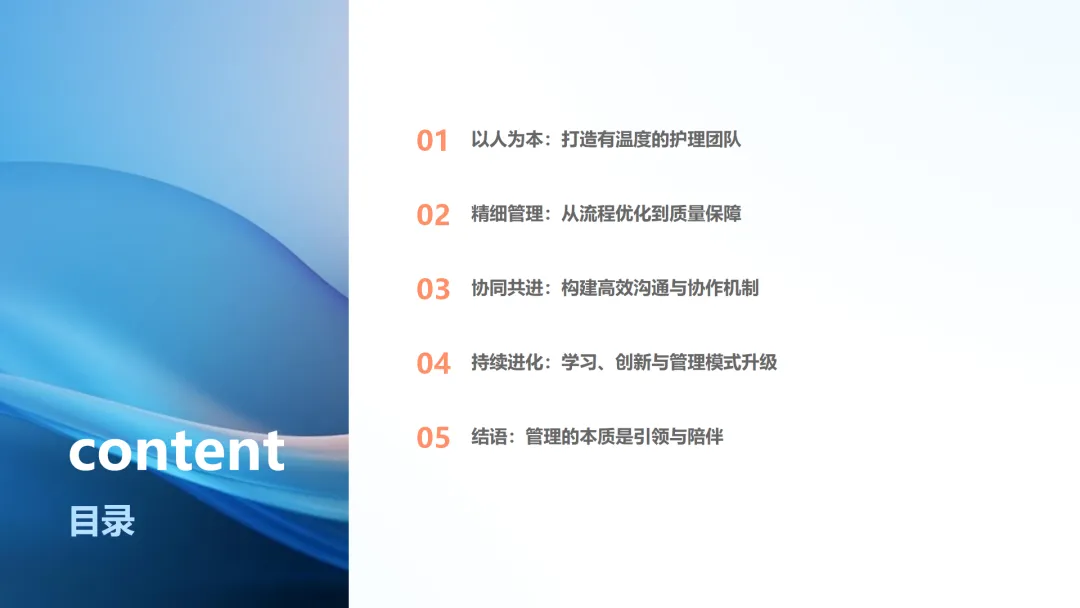 content
目录

01 以人为本：打造有温度的护理团队

02 精细管理：从流程优化到质量保障

03 协同共进：构建高效沟通与协作机制

04 持续进化：学习、创新与管理模式升级

05 结语：管理的本质是引领与陪伴